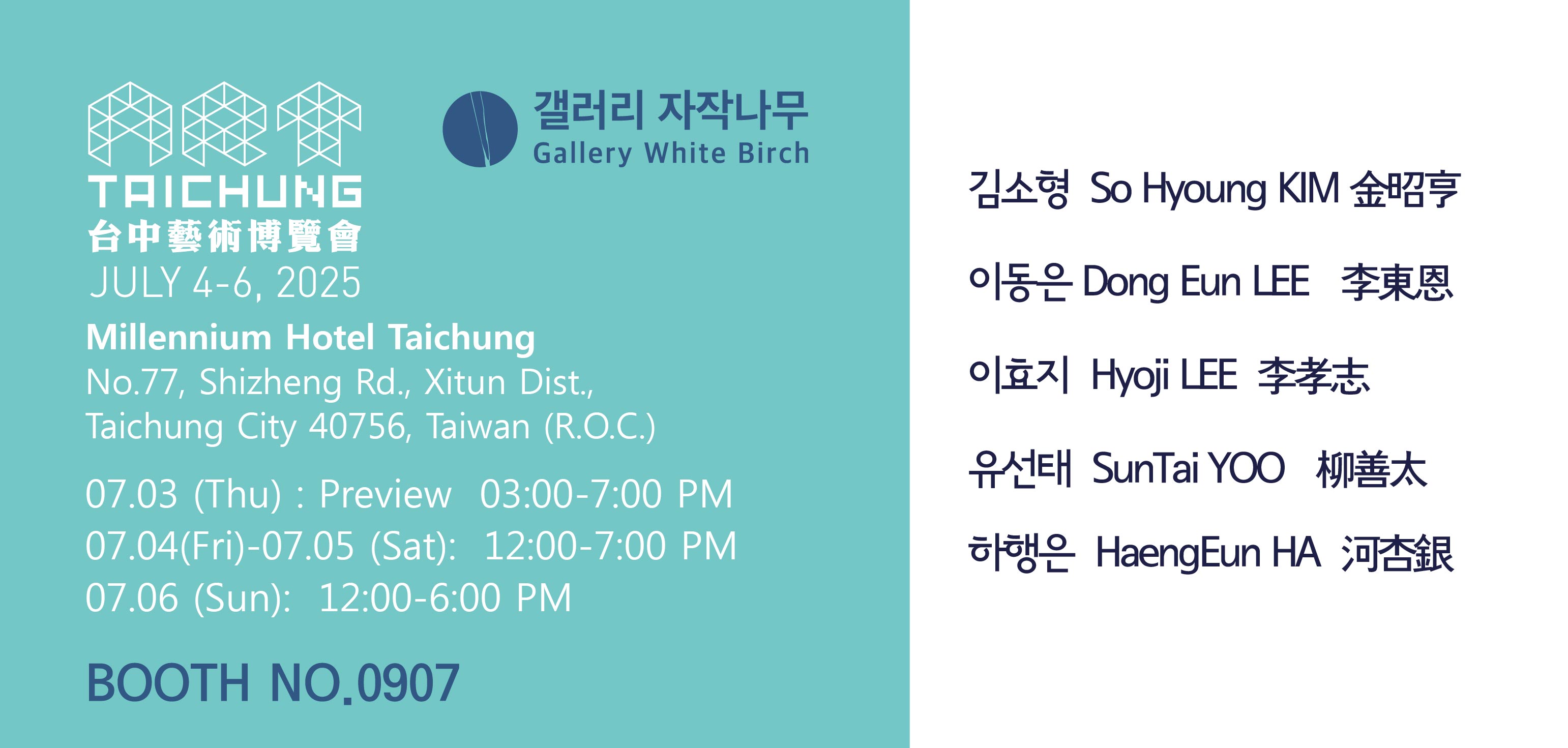 ART
TAICHUNG
台中藝術博覽會
JULY 4-6, 2025

갤러리 자작나무
Gallery White Birch

Millennium Hotel Taichung
No.77, Shizheng Rd., Xitun Dist., Taichung City 40756, Taiwan (R.O.C.)

07.03 (Thu) : Preview 03:00-7:00 PM
07.04(Fri)-07.05 (Sat): 12:00-7:00 PM
07.06 (Sun): 12:00-6:00 PM

BOOTH NO.0907

김소형 So Hyoung KIM 金昭亨

이동은 Dong Eun LEE 李東恩

이효지 Hyoji LEE 李孝志

유선태 SunTai YOO 柳善太

하행은 HaengEun HA 河杏銀